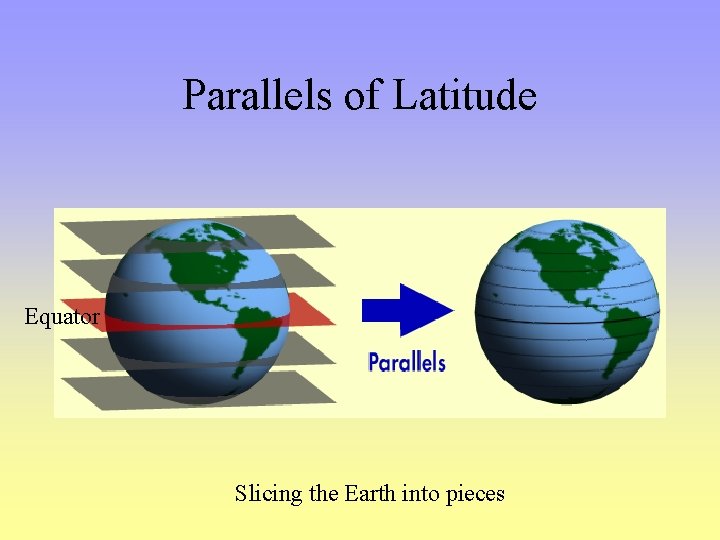 Parallels of Latitude

Equator

Parallels

Slicing the Earth into pieces